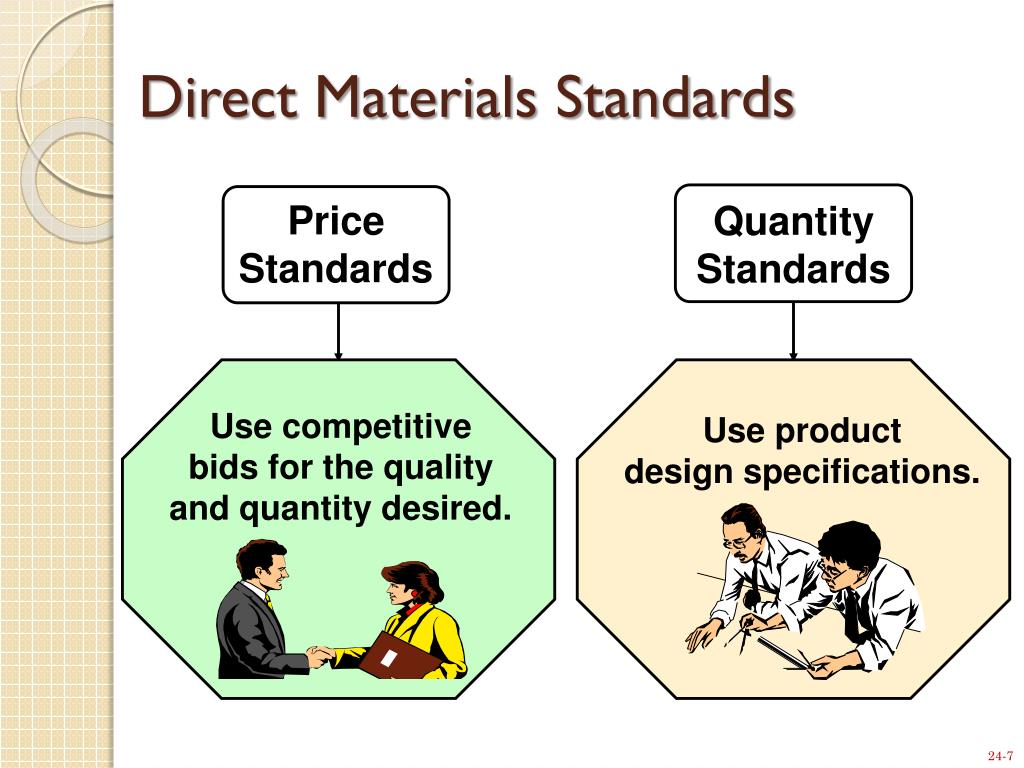 Direct Materials Standards

Price Standards

Quantity Standards

Use competitive bids for the quality and quantity desired.

Use product design specifications.

24-7